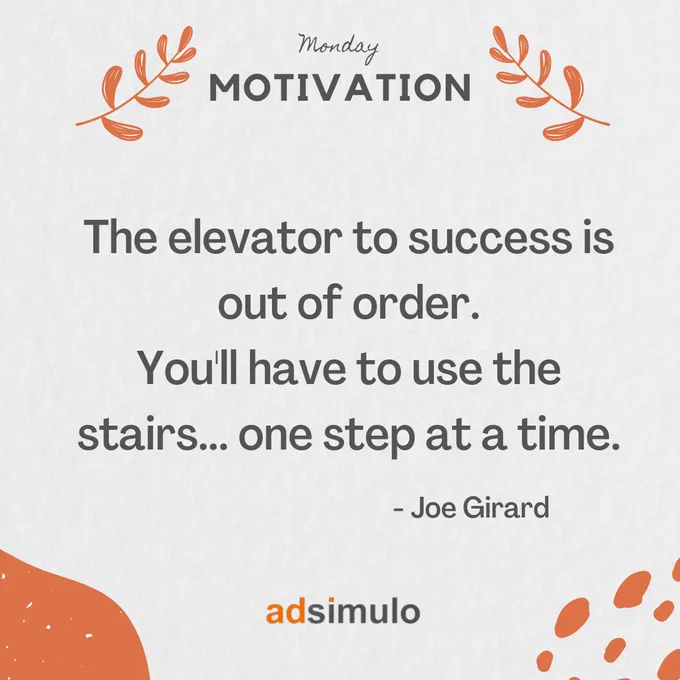 Monday
MOTIVATION

The elevator to success is out of order.
You'll have to use the stairs... one step at a time.

- Joe Girard

adsimulo